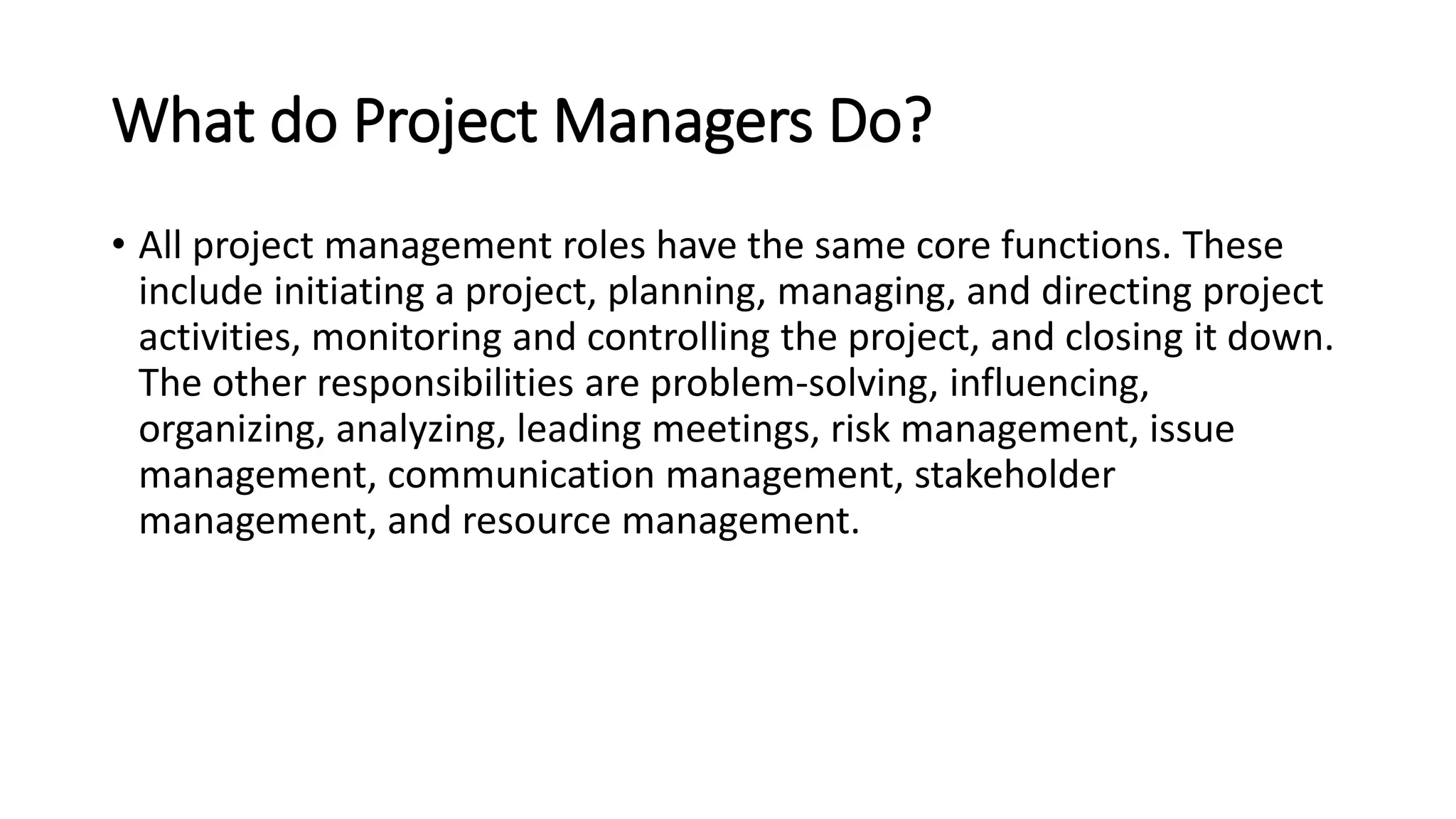 What do Project Managers Do?

• All project management roles have the same core functions. These include initiating a project, planning, managing, and directing project activities, monitoring and controlling the project, and closing it down. The other responsibilities are problem-solving, influencing, organizing, analyzing, leading meetings, risk management, issue management, communication management, stakeholder management, and resource management.